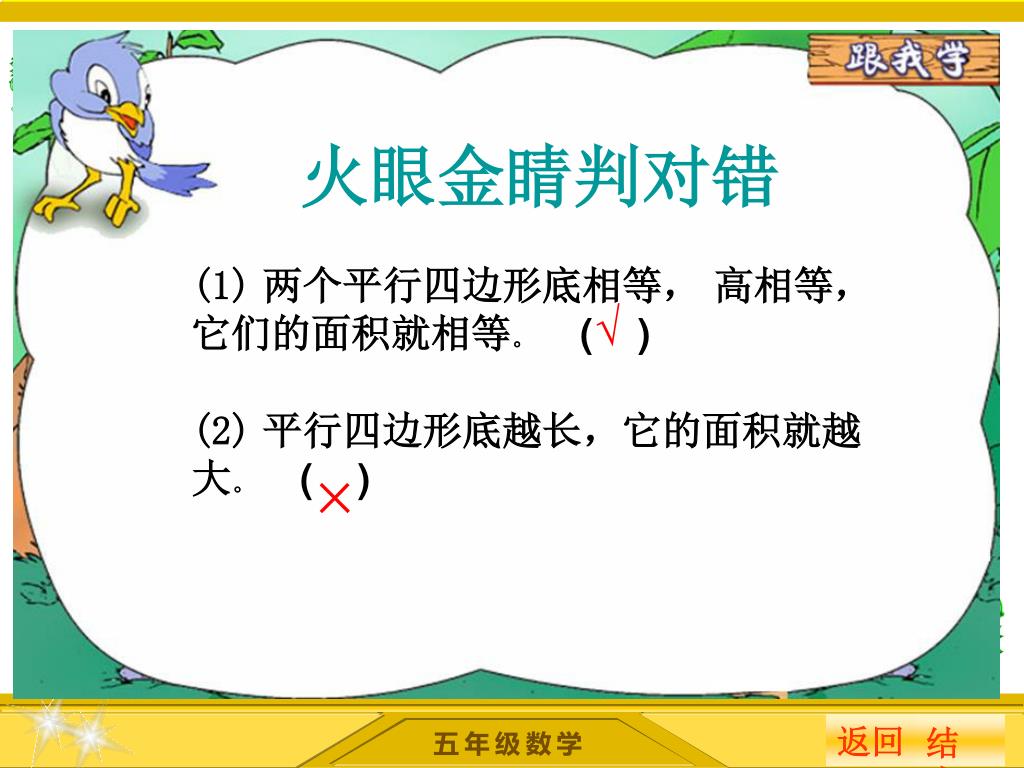 跟我学

火眼金睛判对错

(1) 两个平行四边形底相等， 高相等，它们的面积就相等。 (√ )

(2) 平行四边形底越长，它的面积就越大。 (×)

五年级数学

返回 结